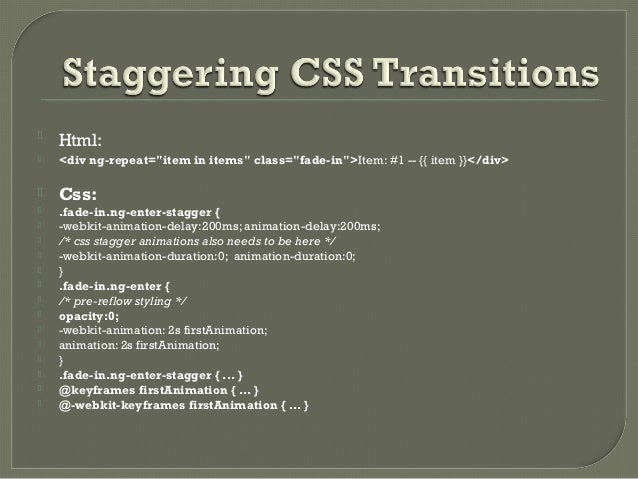 Staggering CSS Transitions

Html:

<div ng-repeat="item in items" class="fade-in">Item: #1 -- {{ item }}</div>

Css:

.fade-in.ng-enter-stagger {
-webkit-animation-delay:200ms; animation-delay:200ms;
/* css stagger animations also needs to be here */
-webkit-animation-duration:0; animation-duration:0;
}
.fade-in.ng-enter {
/* pre-reflow styling */
opacity:0;
-webkit-animation: 2s firstAnimation;
animation: 2s firstAnimation;
}
.fade-in.ng-enter-stagger { ... }
@keyframes firstAnimation { ... }
@-webkit-keyframes firstAnimation { ... }